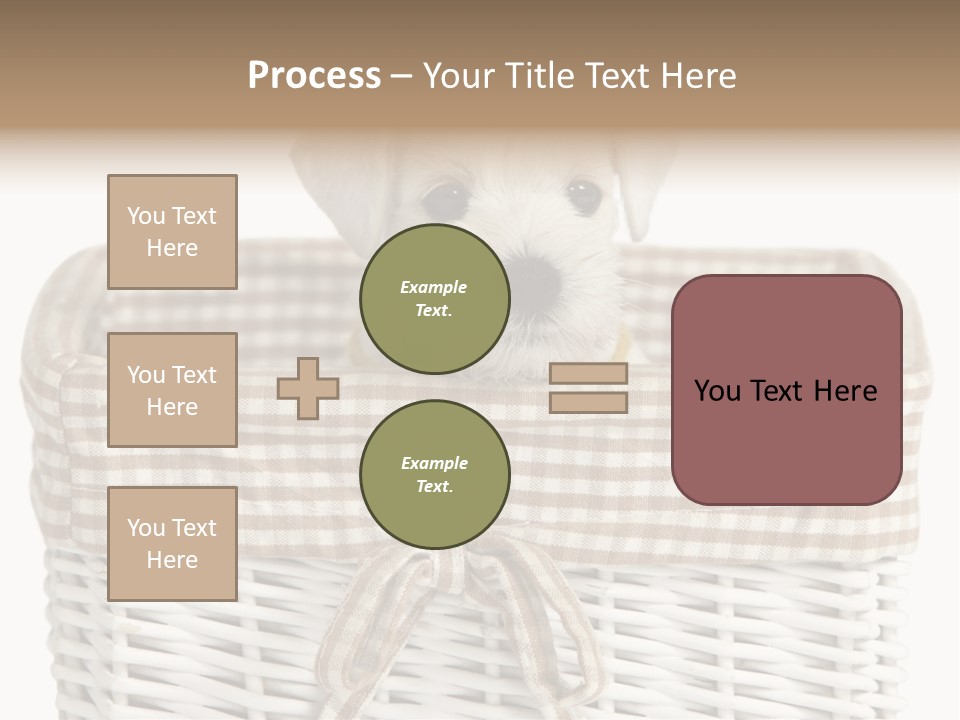 Process – Your Title Text Here

You Text Here

You Text Here

You Text Here

Example Text.

Example Text.

You Text Here